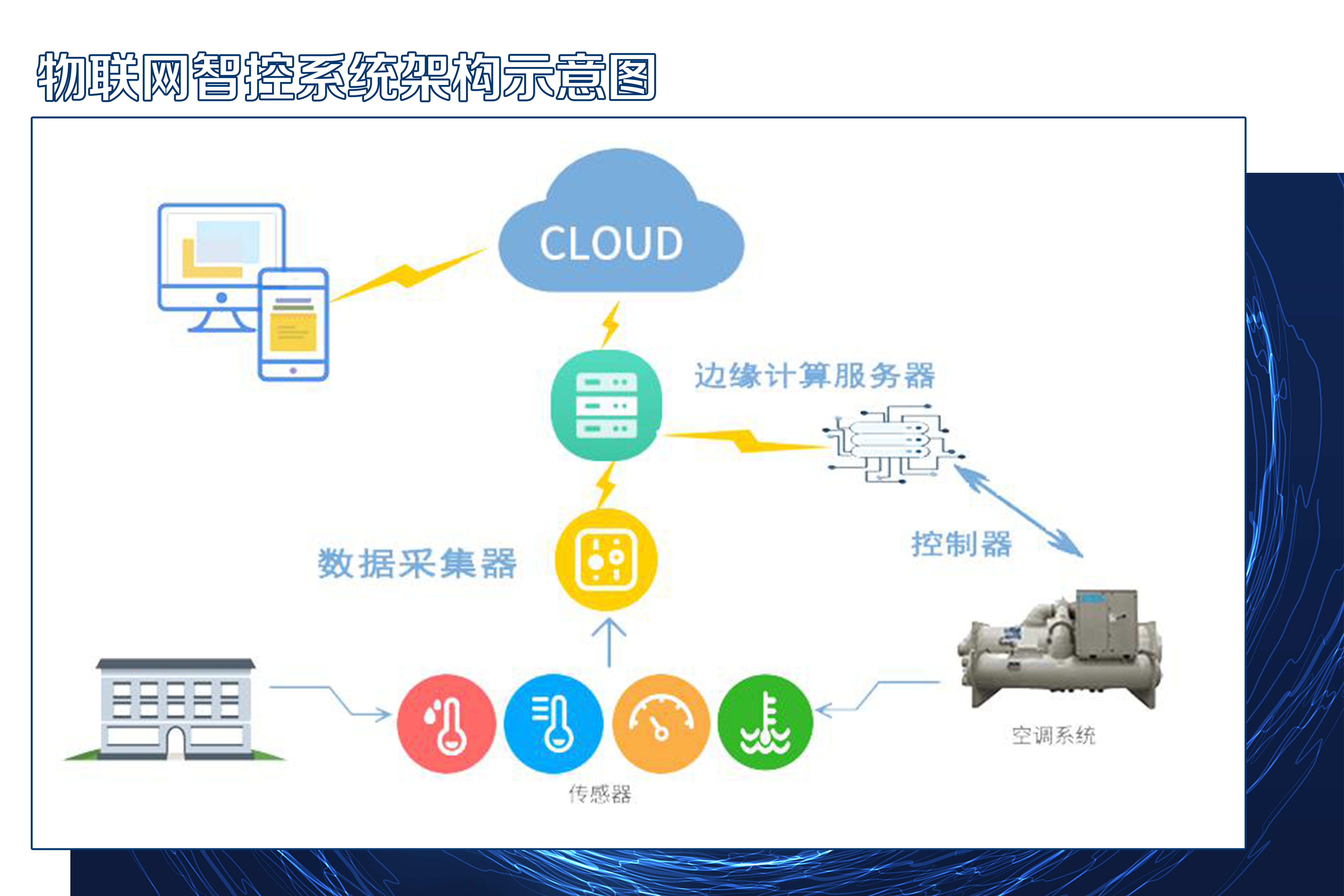 物联网智控系统架构示意图

CLOUD

边缘计算服务器

控制器

数据采集器

空调系统

传感器